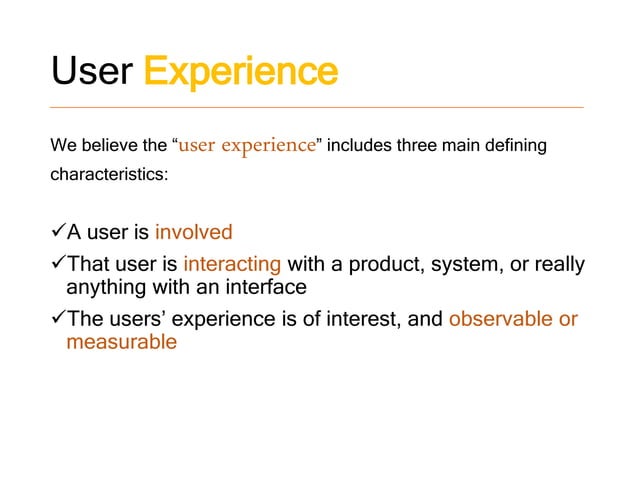 User Experience

We believe the “user experience” includes three main defining characteristics:

✓A user is involved

✓That user is interacting with a product, system, or really anything with an interface

✓The users’ experience is of interest, and observable or measurable